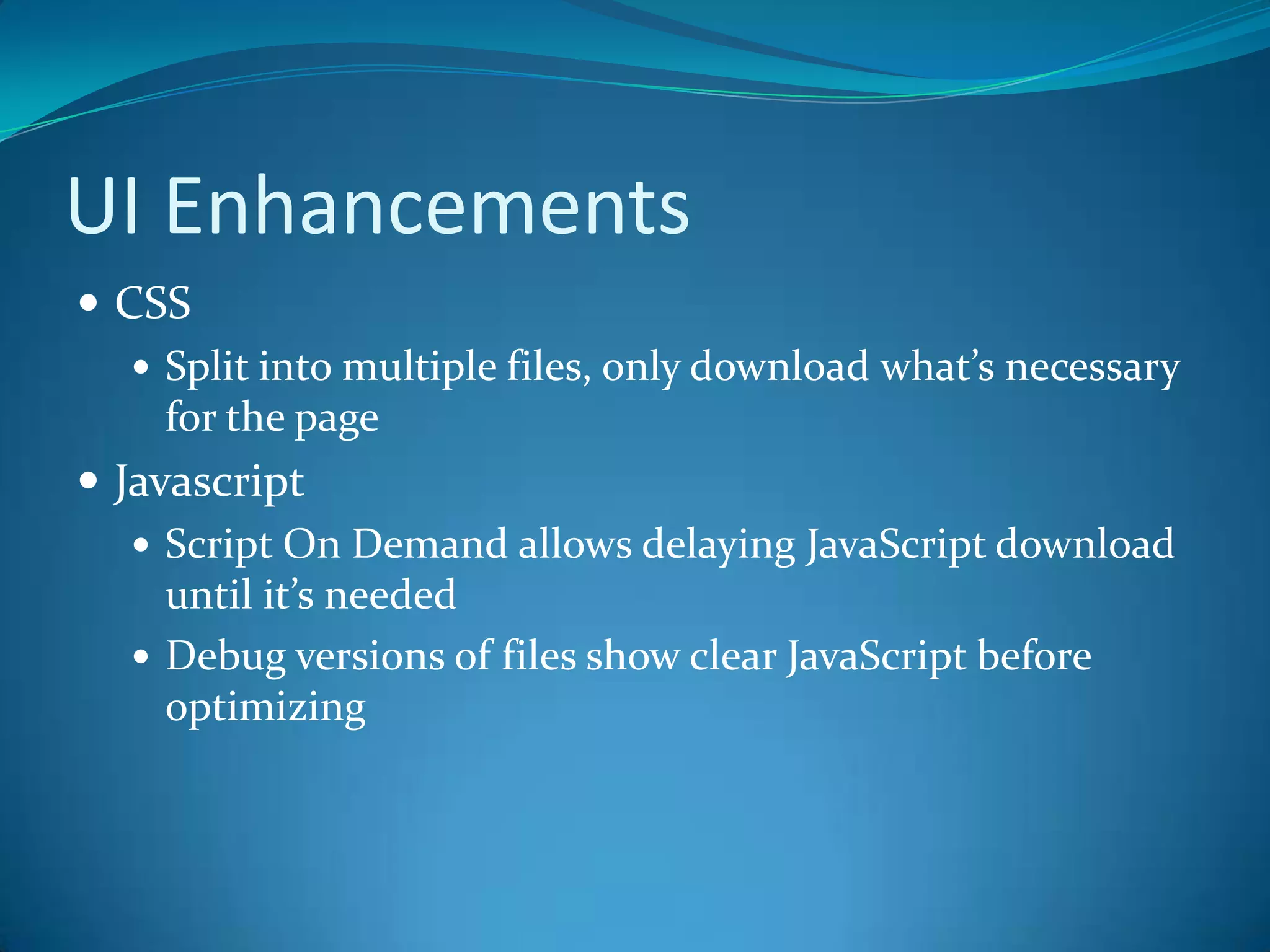 UI Enhancements

• CSS
  • Split into multiple files, only download what’s necessary for the page
• Javascript
  • Script On Demand allows delaying JavaScript download until it’s needed
  • Debug versions of files show clear JavaScript before optimizing